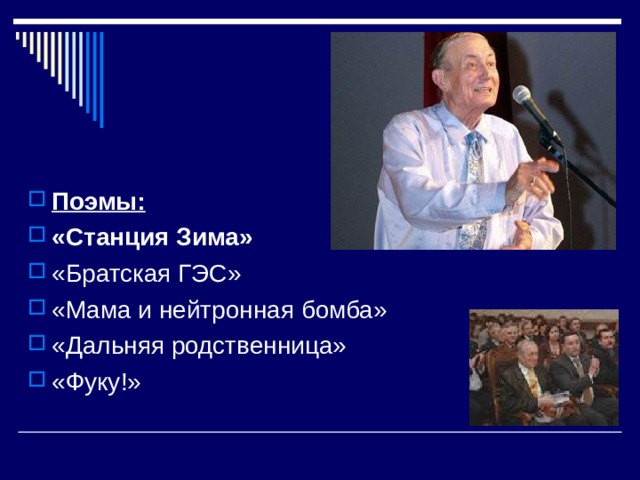 Поэмы:
«Станция Зима»
«Братская ГЭС»
«Мама и нейтронная бомба»
«Дальняя родственница»
«Фуку!»